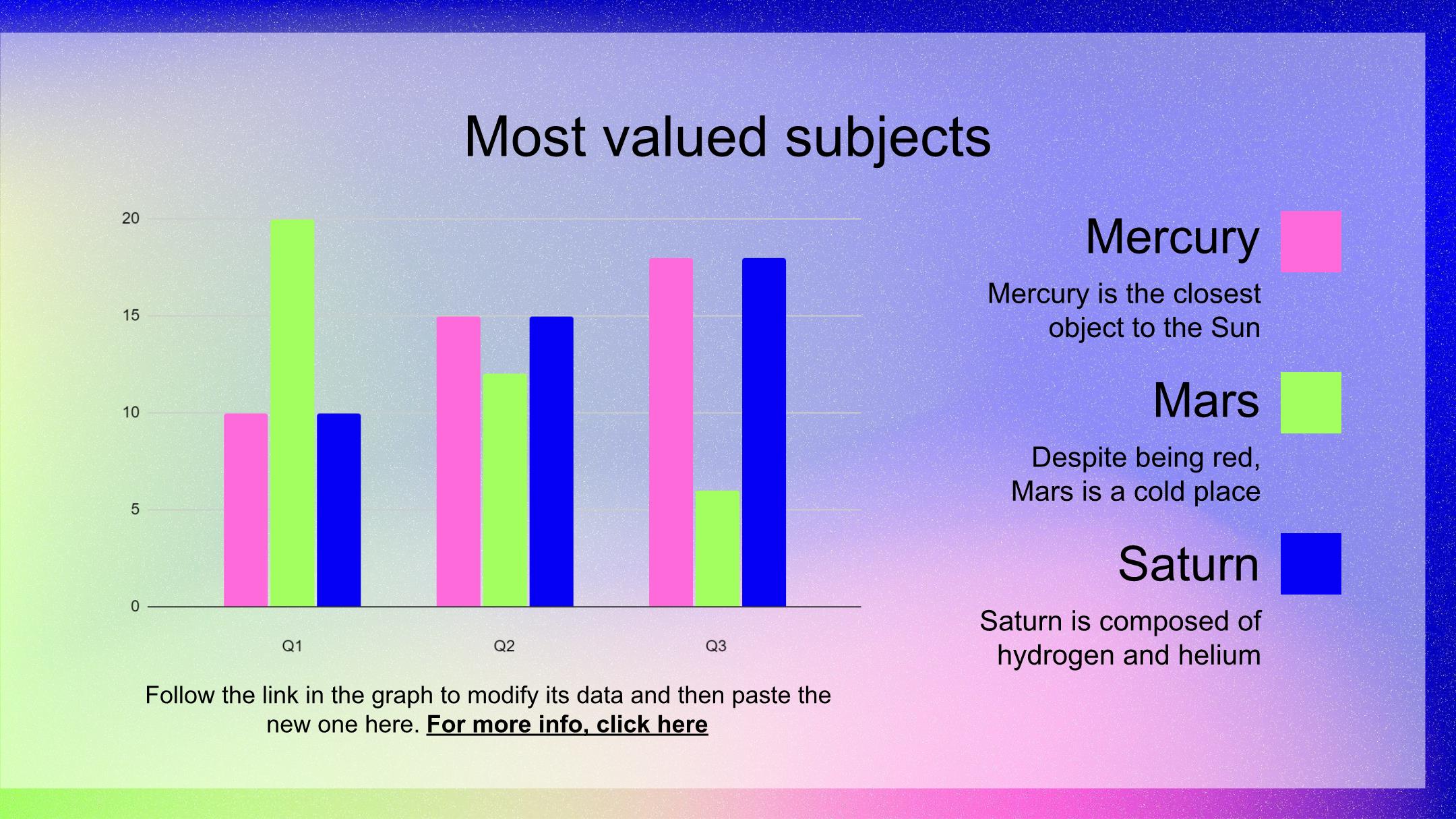 Most valued subjects

20
15
10
5
0

Q1
Q2
Q3

Follow the link in the graph to modify its data and then paste the new one here. For more info, click here

Mercury

Mercury is the closest object to the Sun

Mars

Despite being red, Mars is a cold place

Saturn

Saturn is composed of hydrogen and helium